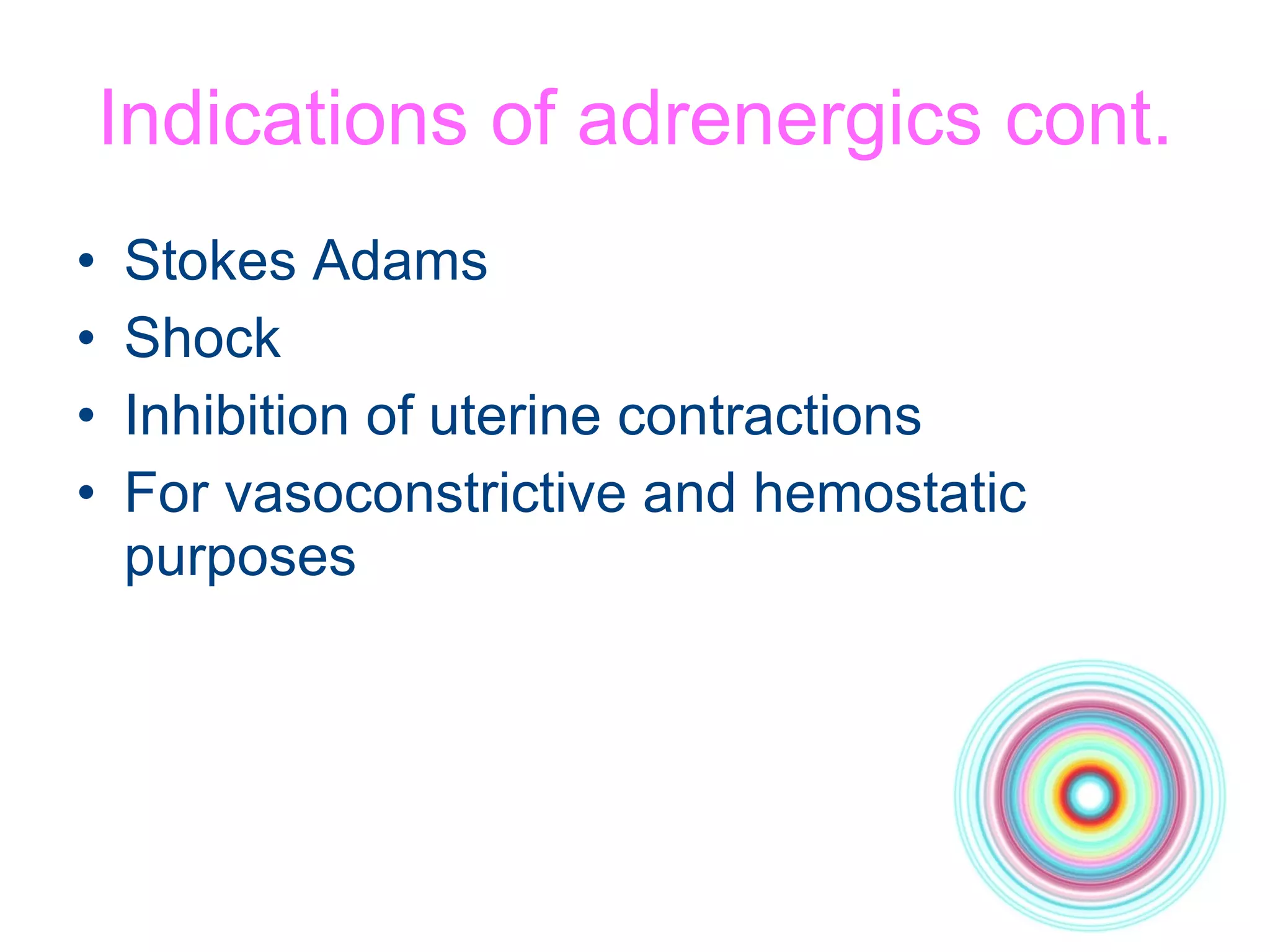 Indications of adrenergics cont.

• Stokes Adams
• Shock
• Inhibition of uterine contractions
• For vasoconstrictive and hemostatic purposes